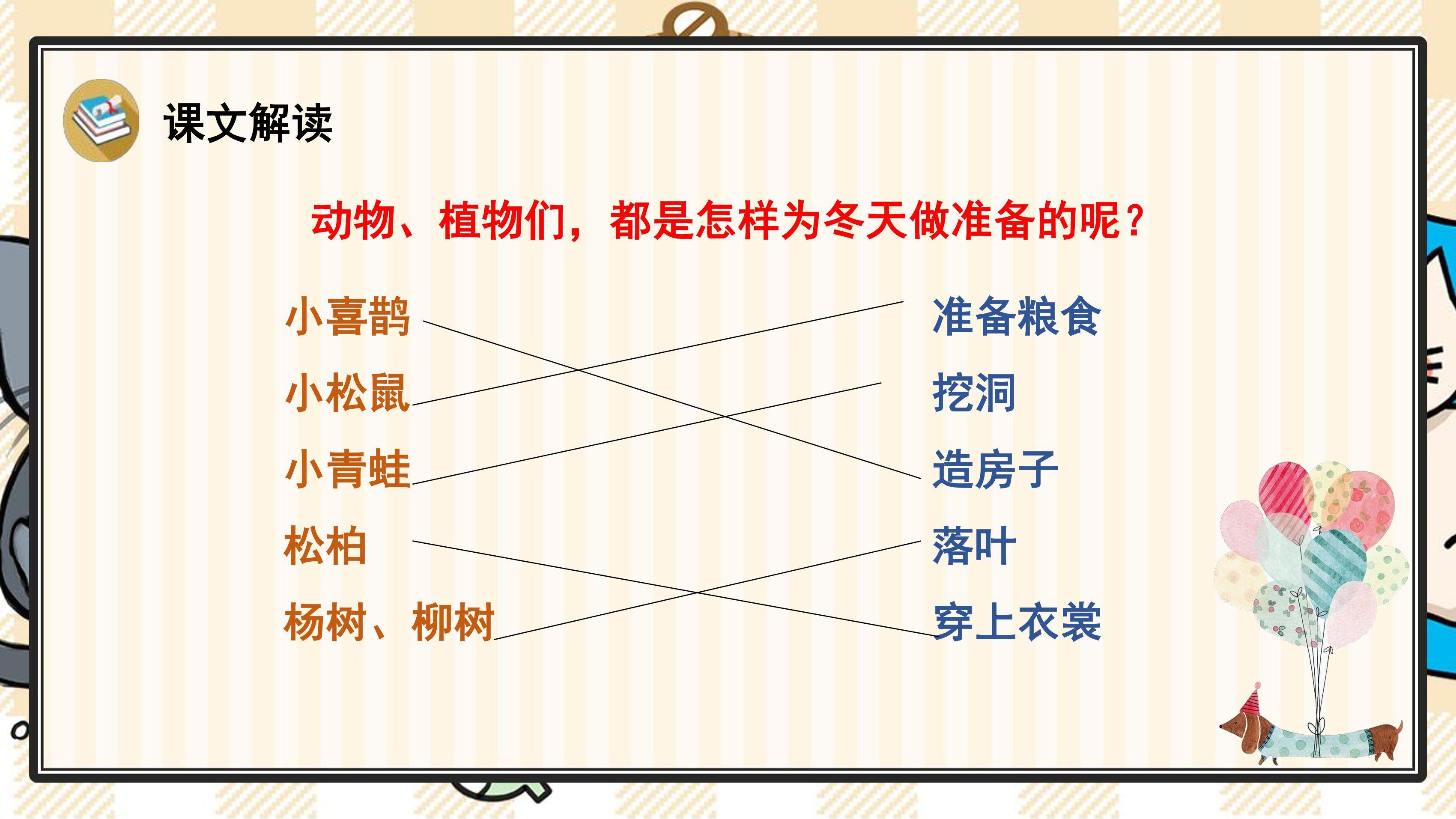 课文解读

动物、植物们，都是怎样为冬天做准备的呢？

小喜鹊
小松鼠
小青蛙
松柏
杨树、柳树

准备粮食
挖洞
造房子
落叶
穿上衣裳